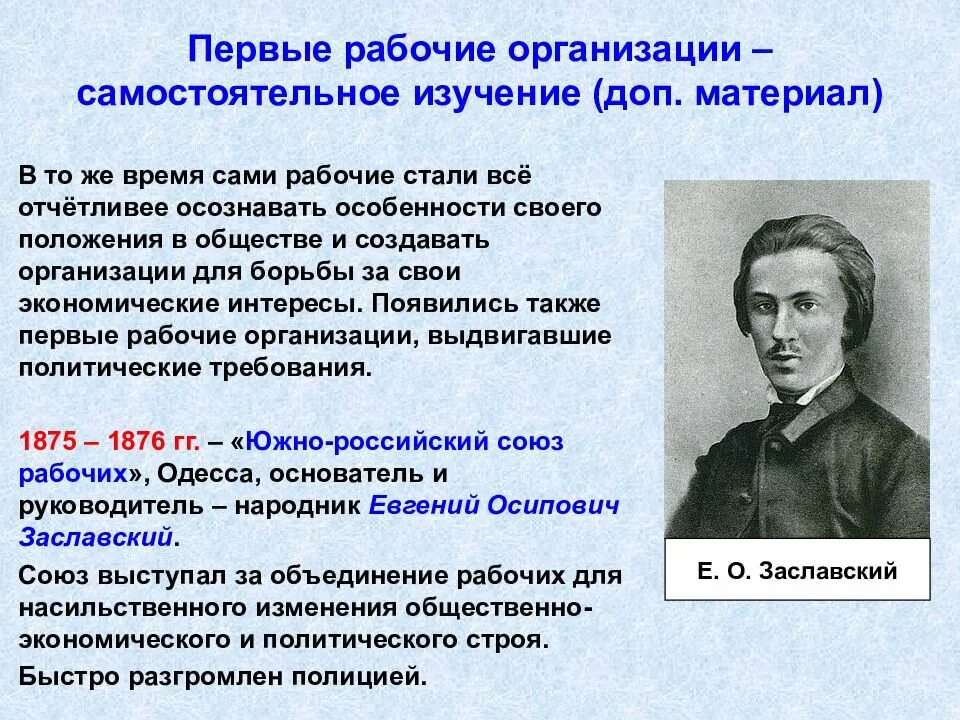 Первые рабочие организации – самостоятельное изучение (доп. материал)

В то же время сами рабочие стали всё отчётливее осознавать особенности своего положения в обществе и создавать организации для борьбы за свои экономические интересы. Появились также первые рабочие организации, выдвигавшие политические требования.

1875 – 1876 гг. – «Южно-российский союз рабочих», Одесса, основатель и руководитель – народник Евгений Осипович Заславский.

Союз выступал за объединение рабочих для насильственного изменения общественно-экономического и политического строя.

Быстро разгромлен полицией.

Е. О. Заславский